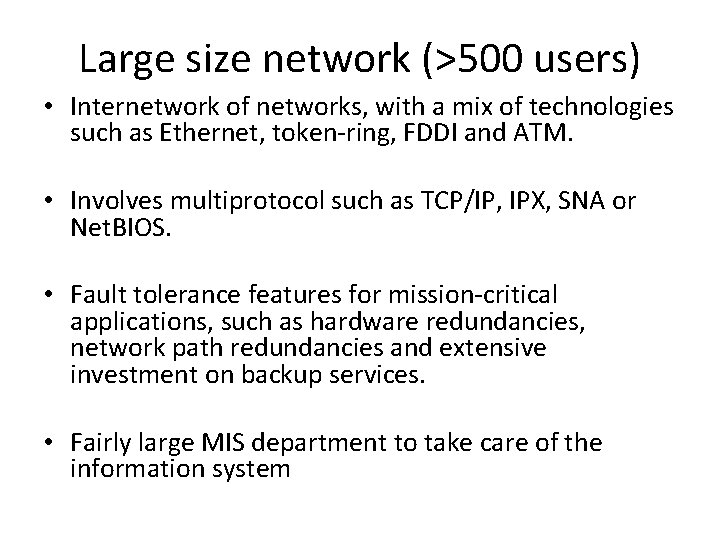 Large size network (>500 users)

• Internetwork of networks, with a mix of technologies such as Ethernet, token-ring, FDDI and ATM.

• Involves multiprotocol such as TCP/IP, IPX, SNA or NetBIOS.

• Fault tolerance features for mission-critical applications, such as hardware redundancies, network path redundancies and extensive investment on backup services.

• Fairly large MIS department to take care of the information system